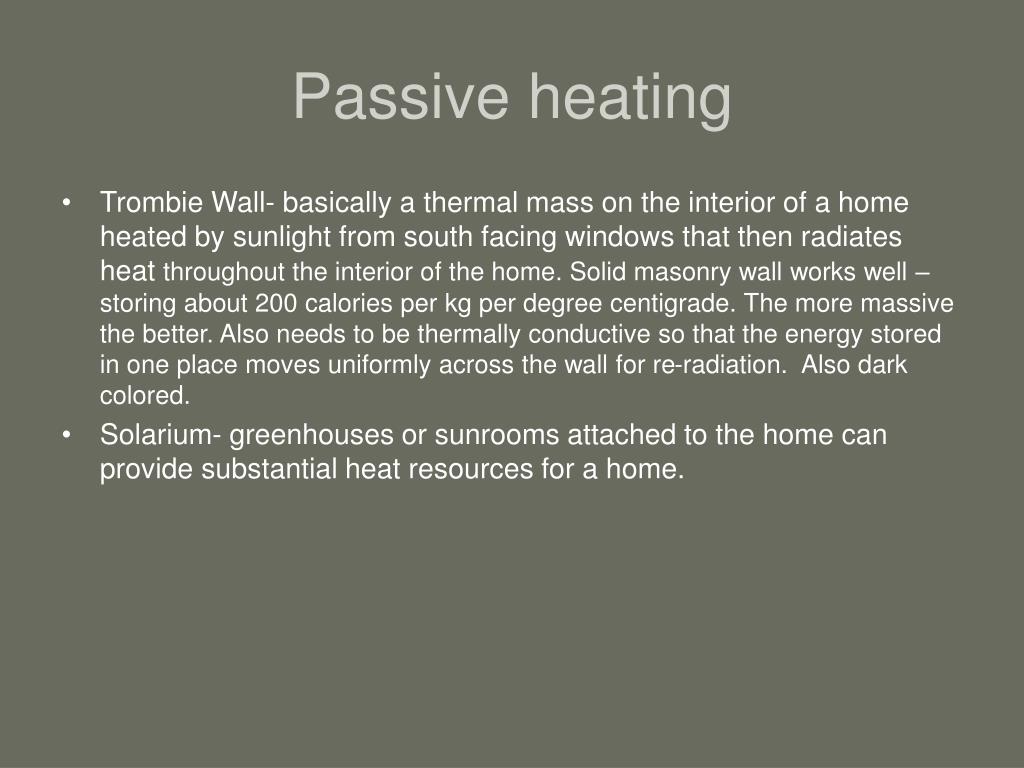 Passive heating

• Trombie Wall- basically a thermal mass on the interior of a home heated by sunlight from south facing windows that then radiates heat throughout the interior of the home. Solid masonry wall works well – storing about 200 calories per kg per degree centigrade. The more massive the better. Also needs to be thermally conductive so that the energy stored in one place moves uniformly across the wall for re-radiation.  Also dark colored.
• Solarium- greenhouses or sunrooms attached to the home can provide substantial heat resources for a home.